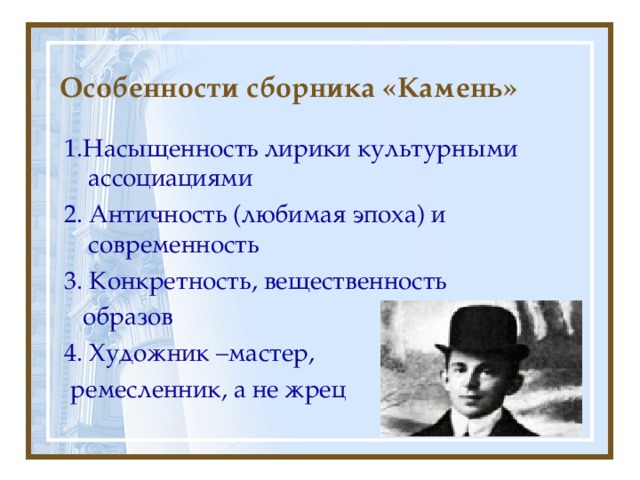 Особенности сборника «Камень»

1.Насыщенность лирики культурными ассоциациями

2. Античность (любимая эпоха) и современность

3. Конкретность, вещественность образов

4. Художник –мастер, ремесленник, а не жрец